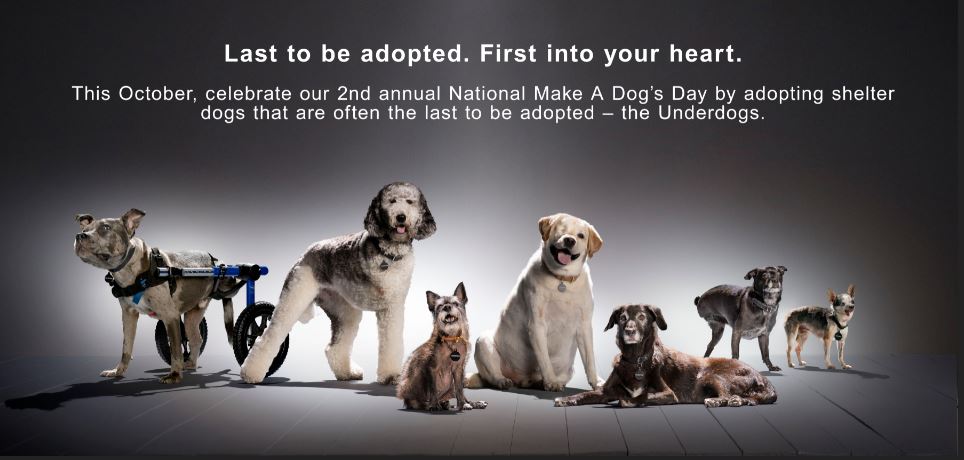 Last to be adopted. First into your heart.

This October, celebrate our 2nd annual National Make A Dog's Day by adopting shelter dogs that are often the last to be adopted – the Underdogs.